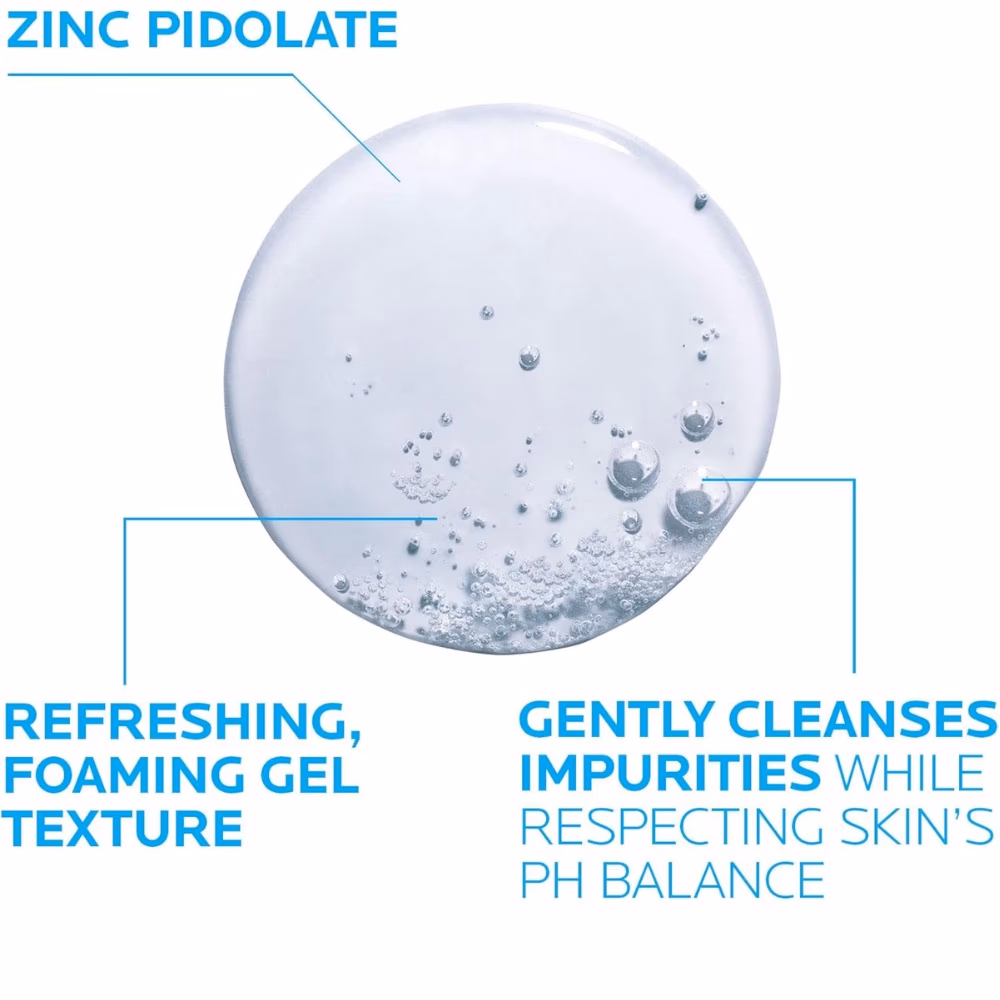 ZINC PIDOLATE

REFRESHING, FOAMING GEL TEXTURE

GENTLY CLEANSES IMPURITIES WHILE RESPECTING SKIN'S PH BALANCE